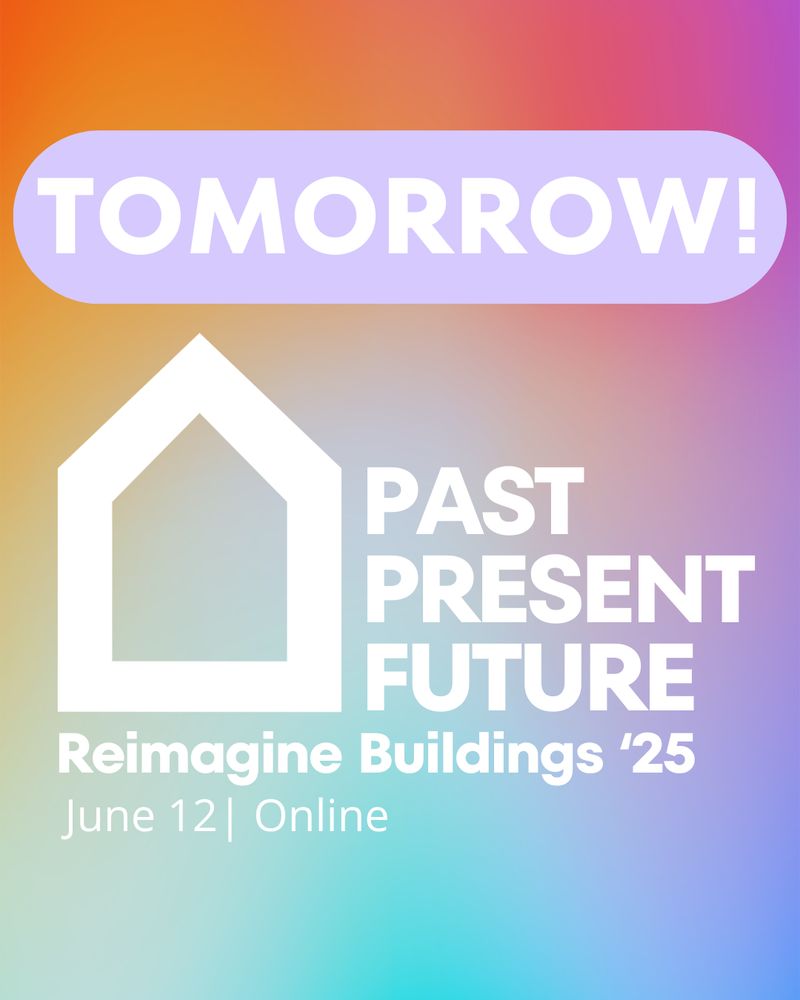 TOMORROW!

PAST
PRESENT
FUTURE

Reimagine Buildings ‘25
June 12| Online